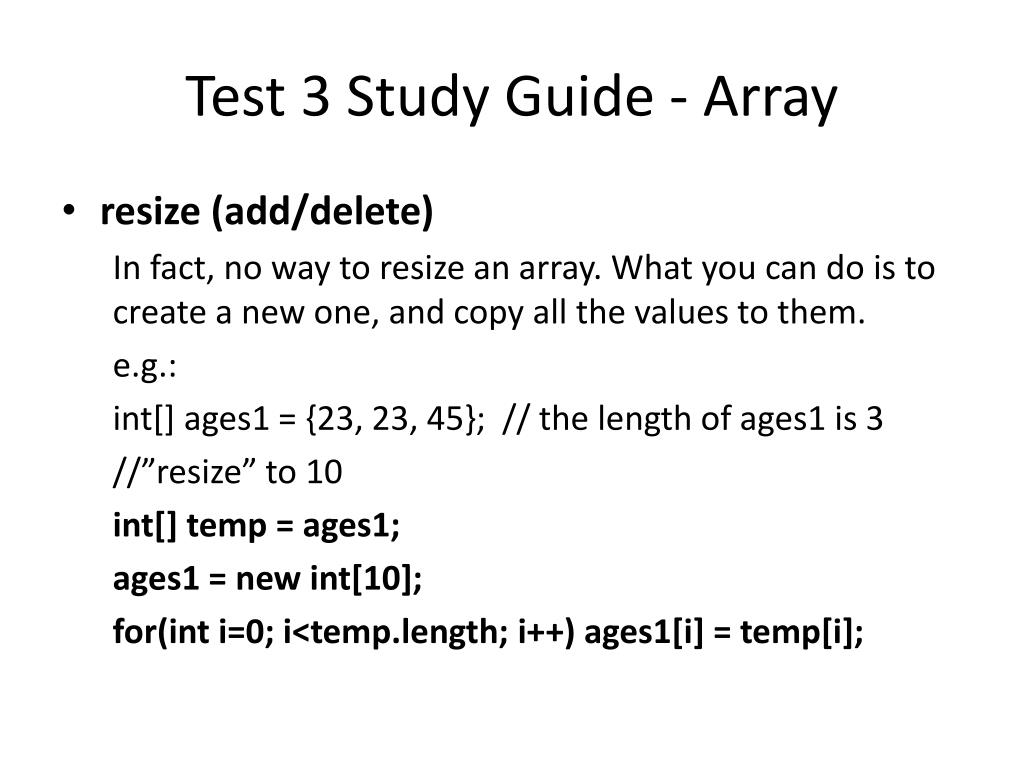 Test 3 Study Guide - Array

• resize (add/delete)

In fact, no way to resize an array. What you can do is to create a new one, and copy all the values to them.

e.g.:

int[] ages1 = {23, 23, 45}; // the length of ages1 is 3

//”resize” to 10

int[] temp = ages1;

ages1 = new int[10];

for(int i=0; i<temp.length; i++) ages1[i] = temp[i];